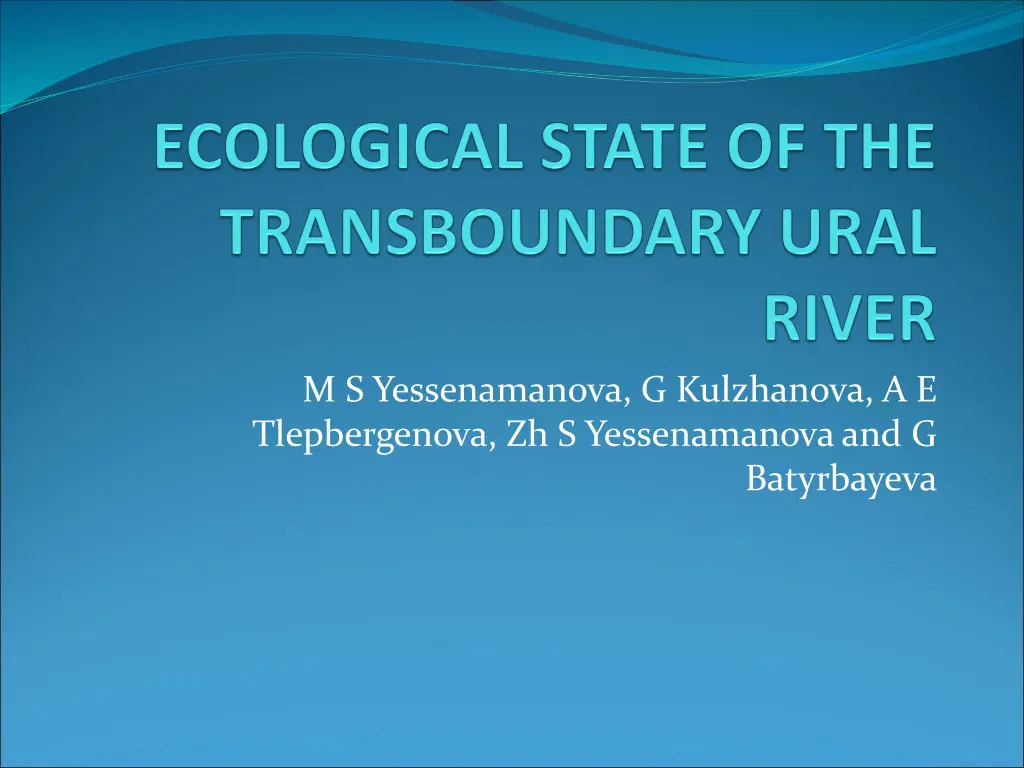 ECOLOGICAL STATE OF THE TRANSBOUNDARY URAL RIVER

M S Yessenamanova, G Kulzhanova, A E Tlepbergenova, Zh S Yessenamanova and G Batyrbayeva